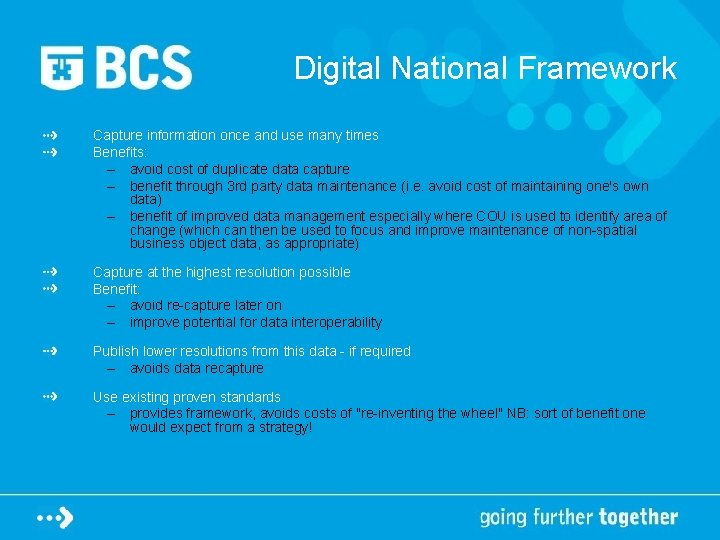 BCS

Digital National Framework

Capture information once and use many times
Benefits:
– avoid cost of duplicate data capture
– benefit through 3rd party data maintenance (i.e. avoid cost of maintaining one's own data)
– benefit of improved data management especially where COU is used to identify area of change (which can then be used to focus and improve maintenance of non-spatial business object data, as appropriate)

Capture at the highest resolution possible
Benefit:
– avoid re-capture later on
– improve potential for data interoperability

Publish lower resolutions from this data - if required
– avoids data recapture

Use existing proven standards
– provides framework, avoids costs of "re-inventing the wheel" NB: sort of benefit one would expect from a strategy!

going further together